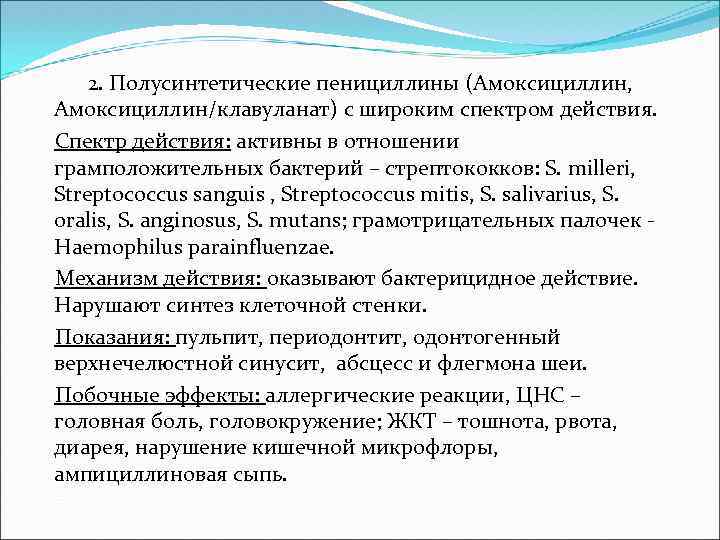 2. Полусинтетические пенициллины (Амоксициллин, Амоксициллин/клавуланат) с широким спектром действия.

Спектр действия: активны в отношении грамположительных бактерий – стрептококков: S. milleri, Streptococcus sanguis , Streptococcus mitis, S. salivarius, S. oralis, S. anginosus, S. mutans; грамотрицательных палочек - Haemophilus parainfluenzae.

Механизм действия: оказывают бактерицидное действие. Нарушают синтез клеточной стенки.

Показания: пульпит, периодонтит, одонтогенный верхнечелюстной синусит, абсцесс и флегмона шеи.

Побочные эффекты: аллергические реакции, ЦНС – головная боль, головокружение; ЖКТ – тошнота, рвота, диарея, нарушение кишечной микрофлоры, ампициллиновая сыпь.